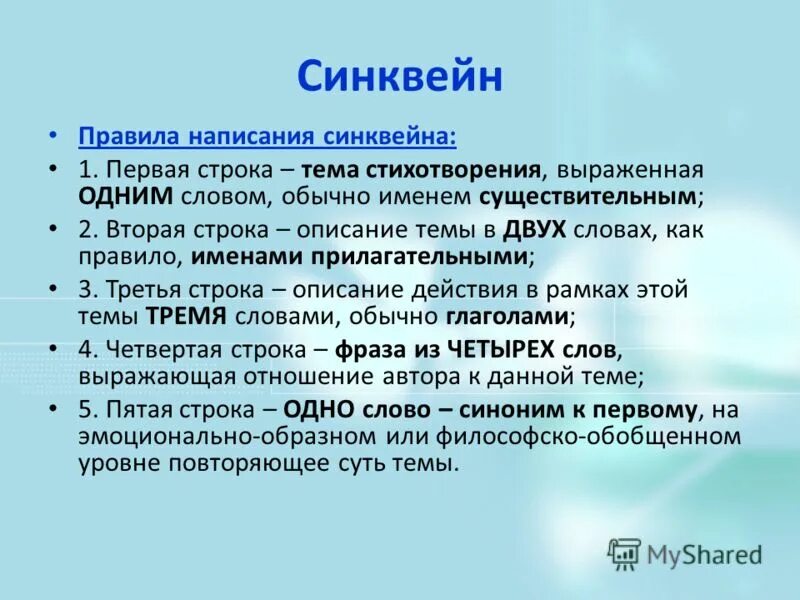 Синквейн

• Правила написания синквейна:

• 1. Первая строка – тема стихотворения, выраженная ОДНИМ словом, обычно именем существительным;

• 2. Вторая строка – описание темы в ДВУХ словах, как правило, именами прилагательными;

• 3. Третья строка – описание действия в рамках этой темы ТРЕМЯ словами, обычно глаголами;

• 4. Четвертая строка – фраза из ЧЕТЫРЕХ слов, выражающая отношение автора к данной теме;

• 5. Пятая строка – ОДНО слово – синоним к первому, на эмоционально-образном или философско-обобщенном уровне повторяющее суть темы.

MyShared